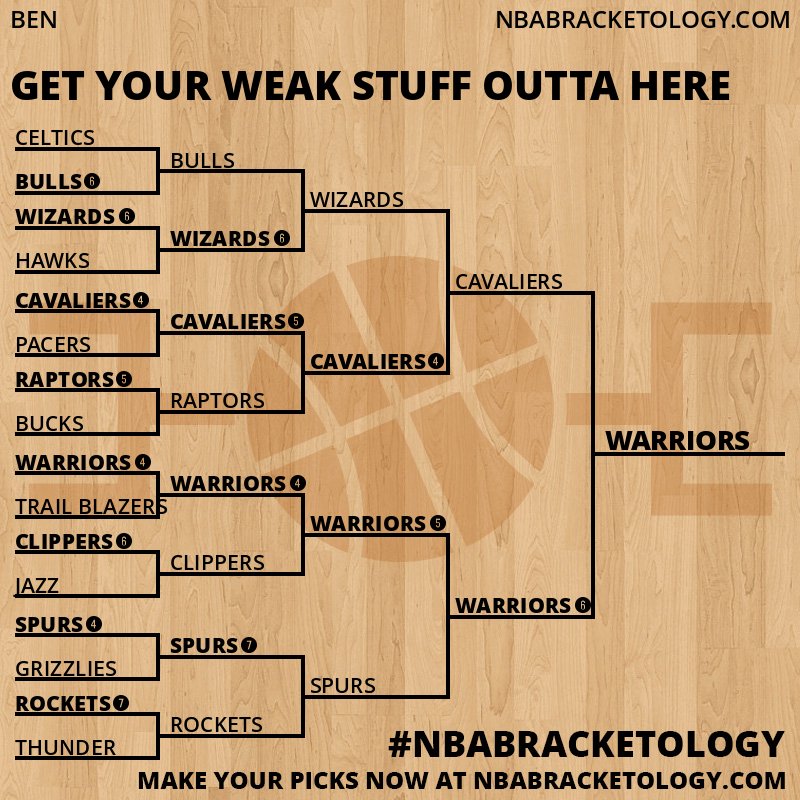 BEN

NBABRACKETOLOGY.COM

GET YOUR WEAK STUFF OUTTA HERE

CELTICS
BULLS 6
WIZARDS 6
HAWKS
CAVALIERS 4
PACERS
RAPTORS 5
BUCKS
WARRIORS 4
TRAIL BLAZERS
CLIPPERS 6
JAZZ
SPURS 4
GRIZZLIES
ROCKETS 7
THUNDER

BULLS
WIZARDS 6
CAVALIERS 5
RAPTORS
WARRIORS 4
CLIPPERS
SPURS 7
ROCKETS

WIZARDS
CAVALIERS 4
WARRIORS 5
SPURS

CAVALIERS
WARRIORS 6

WARRIORS

#NBABRACKETOLOGY
MAKE YOUR PICKS NOW AT NBABRACKETOLOGY.COM